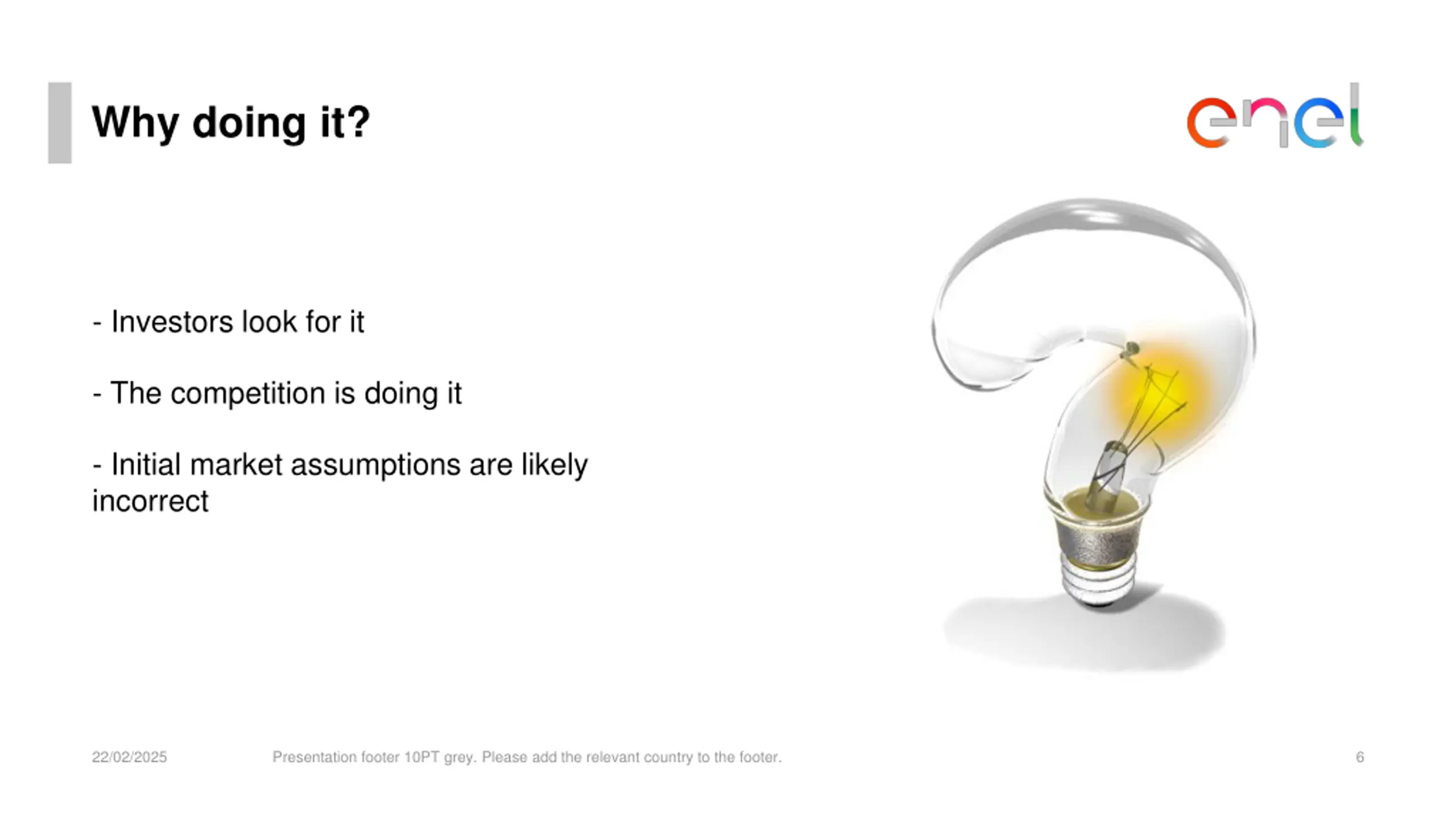 Why doing it?

enel

- Investors look for it

- The competition is doing it

- Initial market assumptions are likely incorrect

22/02/2025 Presentation footer 10PT grey. Please add the relevant country to the footer. 6